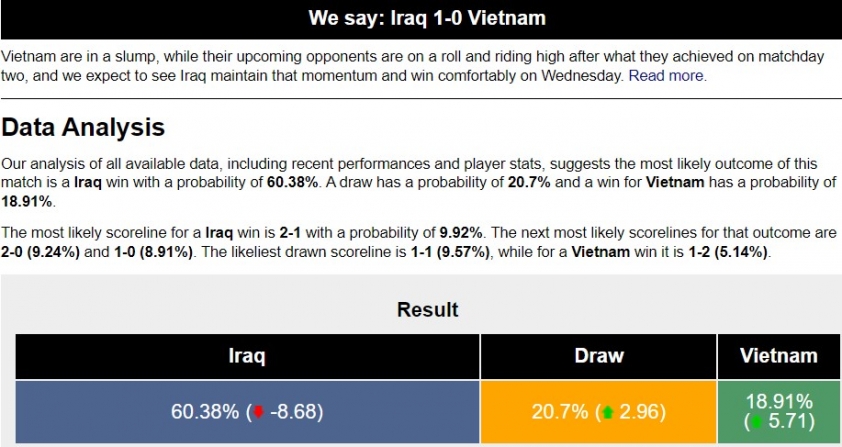 We say: Iraq 1-0 Vietnam

Vietnam are in a slump, while their upcoming opponents are on a roll and riding high after what they achieved on matchday two, and we expect to see Iraq maintain that momentum and win comfortably on Wednesday. Read more.

Data Analysis

Our analysis of all available data, including recent performances and player stats, suggests the most likely outcome of this match is a Iraq win with a probability of 60.38%. A draw has a probability of 20.7% and a win for Vietnam has a probability of 18.91%.

The most likely scoreline for a Iraq win is 2-1 with a probability of 9.92%. The next most likely scorelines for that outcome are 2-0 (9.24%) and 1-0 (8.91%). The likeliest drawn scoreline is 1-1 (9.57%), while for a Vietnam win it is 1-2 (5.14%).

Result

| Iraq | Draw | Vietnam |
|---|---|---|
| 60.38% ( -8.68) | 20.7% ( 2.96) | 18.91% ( 5.71) |